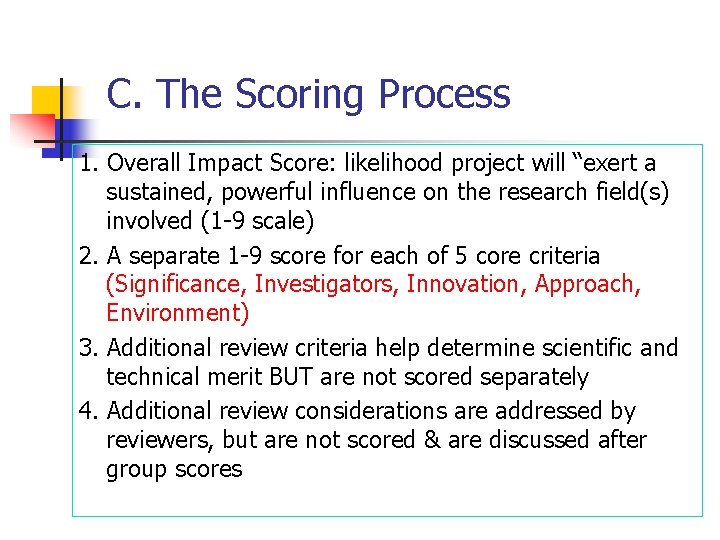 C. The Scoring Process

1. Overall Impact Score: likelihood project will “exert a sustained, powerful influence on the research field(s) involved (1-9 scale)
2. A separate 1-9 score for each of 5 core criteria (Significance, Investigators, Innovation, Approach, Environment)
3. Additional review criteria help determine scientific and technical merit BUT are not scored separately
4. Additional review considerations are addressed by reviewers, but are not scored & are discussed after group scores